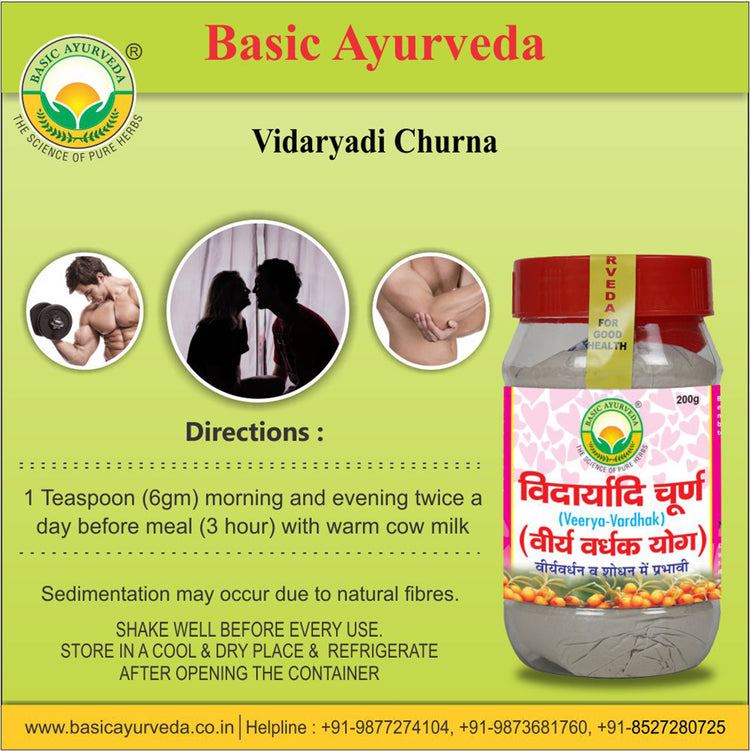 BASIC AYURVEDA ®
THE SCIENCE OF PURE HERBS

Basic Ayurveda

Vidaryadi Churna

Directions :

1 Teaspoon (6gm) morning and evening twice a day before meal (3 hour) with warm cow milk

Sedimentation may occur due to natural fibres.

SHAKE WELL BEFORE EVERY USE.
STORE IN A COOL & DRY PLACE & REFRIGERATE AFTER OPENING THE CONTAINER

RVEDA
FOR GOOD HEALTH

200g

BASIC AYURVEDA ®
THE SCIENCE OF PURE HERBS

विदार्यादि चूर्ण
(Veerya-Vardhak)
(वीर्य वर्धक योग)
वीर्यवर्धन व शोधन में प्रभावी

www.basicayurveda.co.in | Helpline : +91-9877274104, +91-9873681760, +91-8527280725